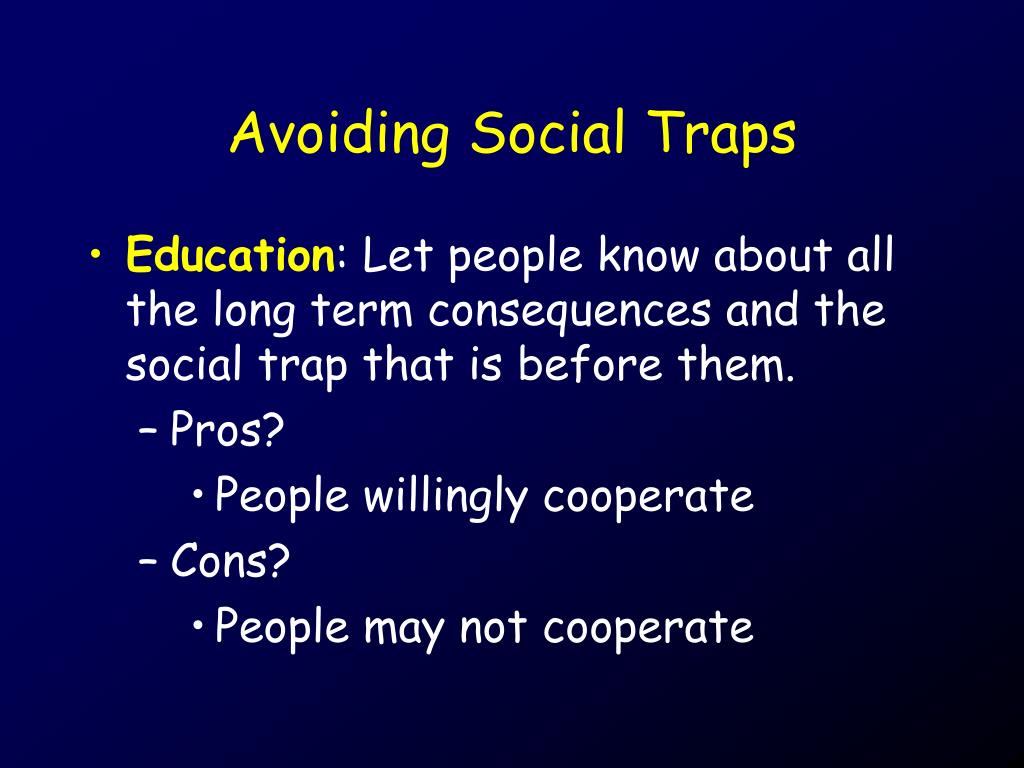 Avoiding Social Traps

• Education: Let people know about all the long term consequences and the social trap that is before them.
– Pros?
• People willingly cooperate
– Cons?
• People may not cooperate